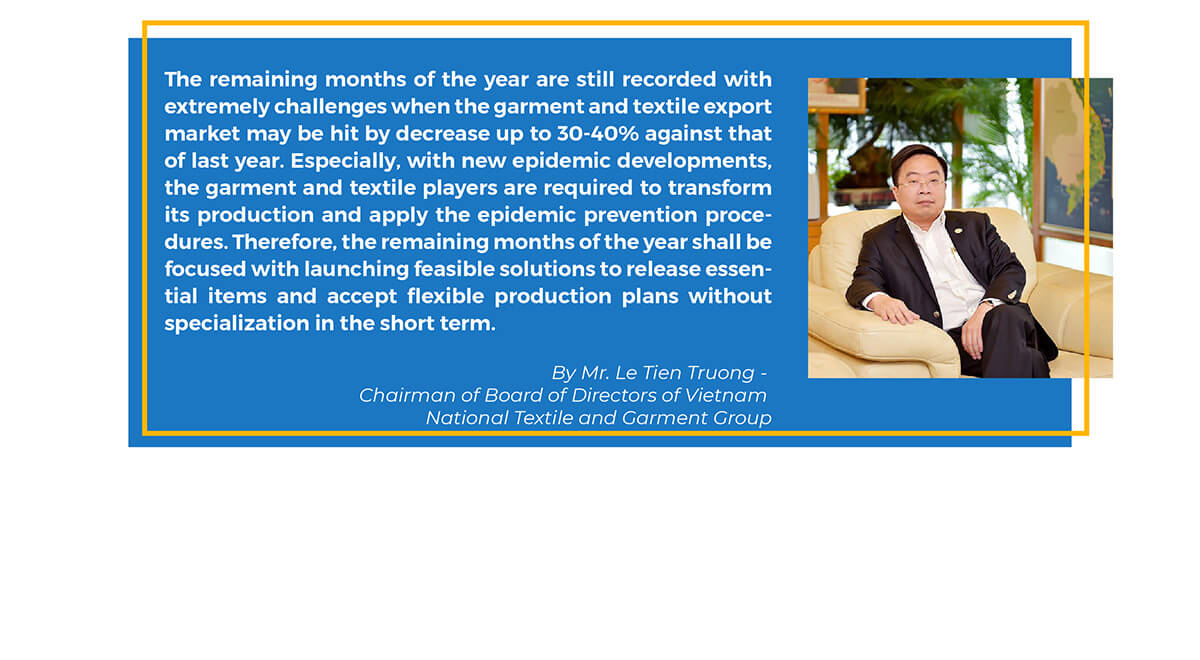 The remaining months of the year are still recorded with extremely challenges when the garment and textile export market may be hit by decrease up to 30-40% against that of last year. Especially, with new epidemic developments, the garment and textile players are required to transform its production and apply the epidemic prevention procedures. Therefore, the remaining months of the year shall be focused with launching feasible solutions to release essential items and accept flexible production plans without specialization in the short term.

By Mr. Le Tien Truong - Chairman of Board of Directors of Vietnam National Textile and Garment Group